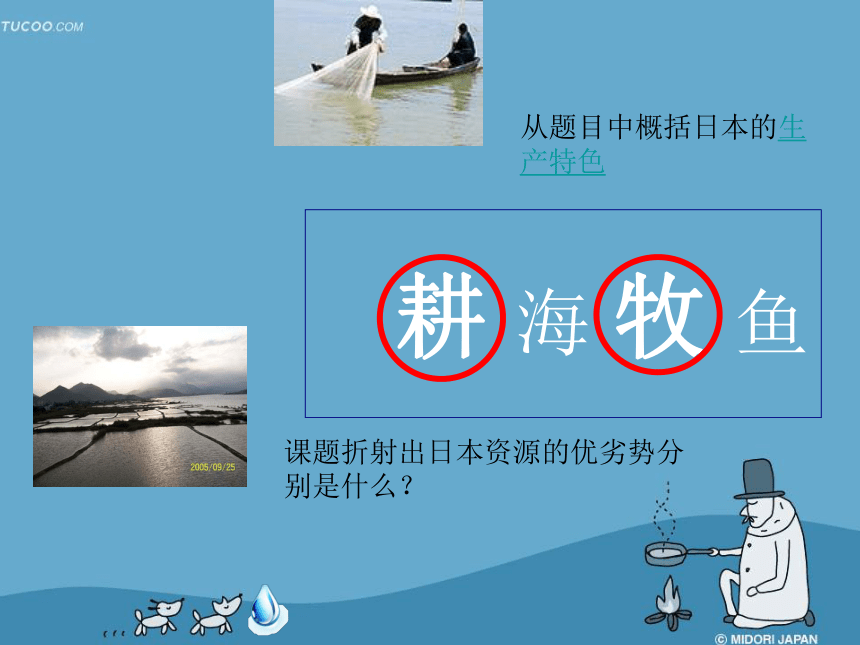 TUCOO.COM

从题目中概括日本的生产特色

耕 海 牧 鱼

2005/09/25

课题折射出日本资源的优劣势分别是什么？

© MIDORI JAPAN